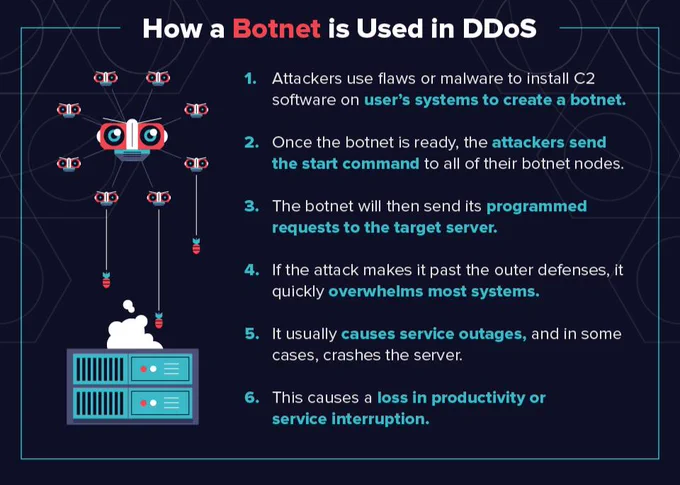 How a Botnet is Used in DDoS

1. Attackers use flaws or malware to install C2 software on user's systems to create a botnet.

2. Once the botnet is ready, the attackers send the start command to all of their botnet nodes.

3. The botnet will then send its programmed requests to the target server.

4. If the attack makes it past the outer defenses, it quickly overwhelms most systems.

5. It usually causes service outages, and in some cases, crashes the server.

6. This causes a loss in productivity or service interruption.